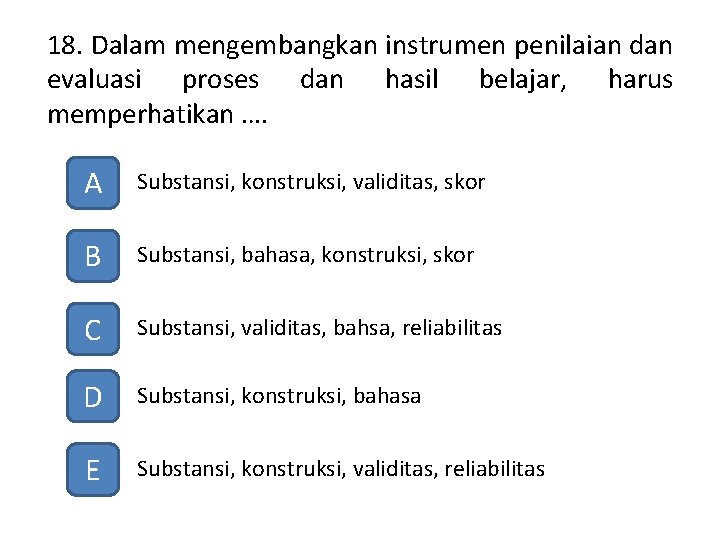 18. Dalam mengembangkan instrumen penilaian dan evaluasi proses dan hasil belajar, harus memperhatikan ….

A Substansi, konstruksi, validitas, skor

B Substansi, bahasa, konstruksi, skor

C Substansi, validitas, bahsa, reliabilitas

D Substansi, konstruksi, bahasa

E Substansi, konstruksi, validitas, reliabilitas